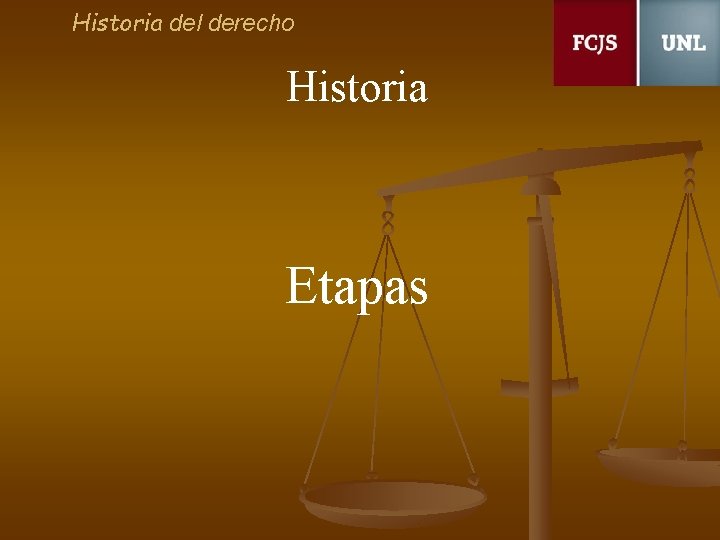 Historia del derecho

FCJS

UNL

Historia

Etapas